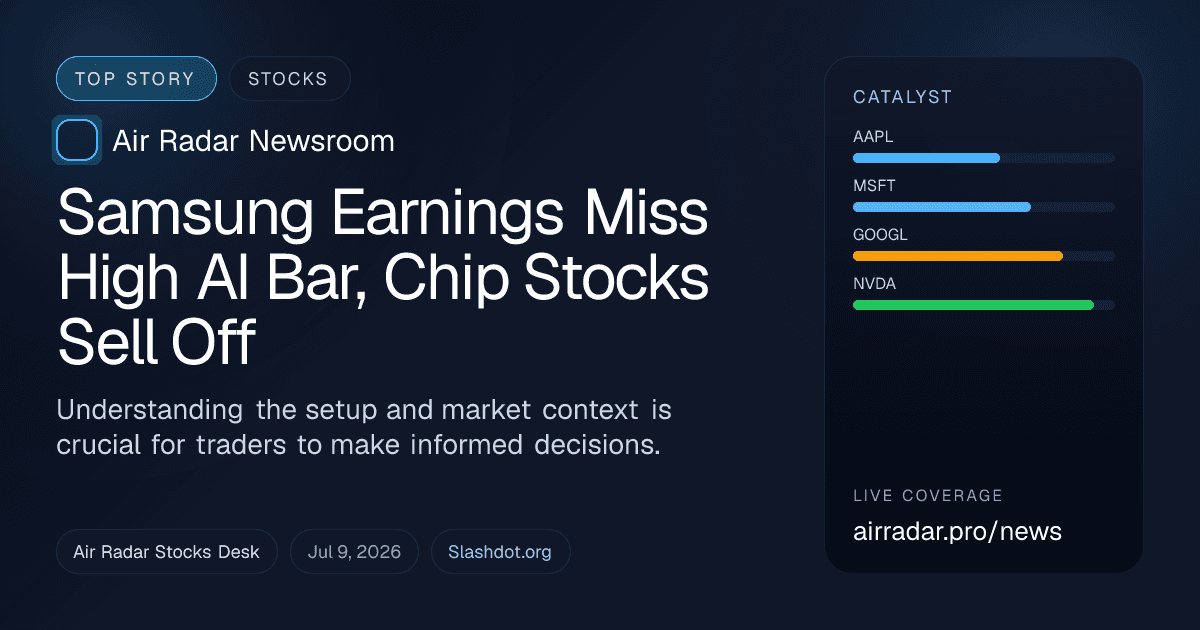 TOP STORY
STOCKS

Air Radar Newsroom

Samsung Earnings Miss High AI Bar, Chip Stocks Sell Off

Understanding the setup and market context is crucial for traders to make informed decisions.

Air Radar Stocks Desk
Jul 9, 2026
Slashdot.org

CATALYST
AAPL
MSFT
GOOGL
NVDA

LIVE COVERAGE
airradar.pro/news